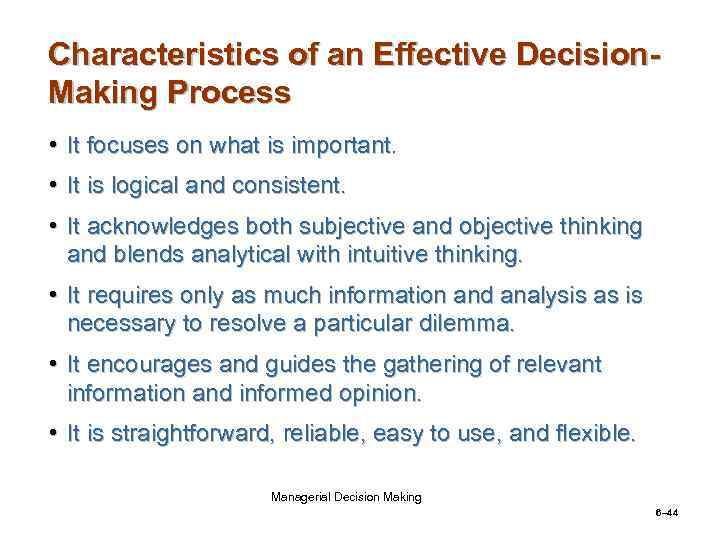 Characteristics of an Effective Decision-Making Process

• It focuses on what is important.

• It is logical and consistent.

• It acknowledges both subjective and objective thinking and blends analytical with intuitive thinking.

• It requires only as much information and analysis as is necessary to resolve a particular dilemma.

• It encourages and guides the gathering of relevant information and informed opinion.

• It is straightforward, reliable, easy to use, and flexible.

Managerial Decision Making

6–44